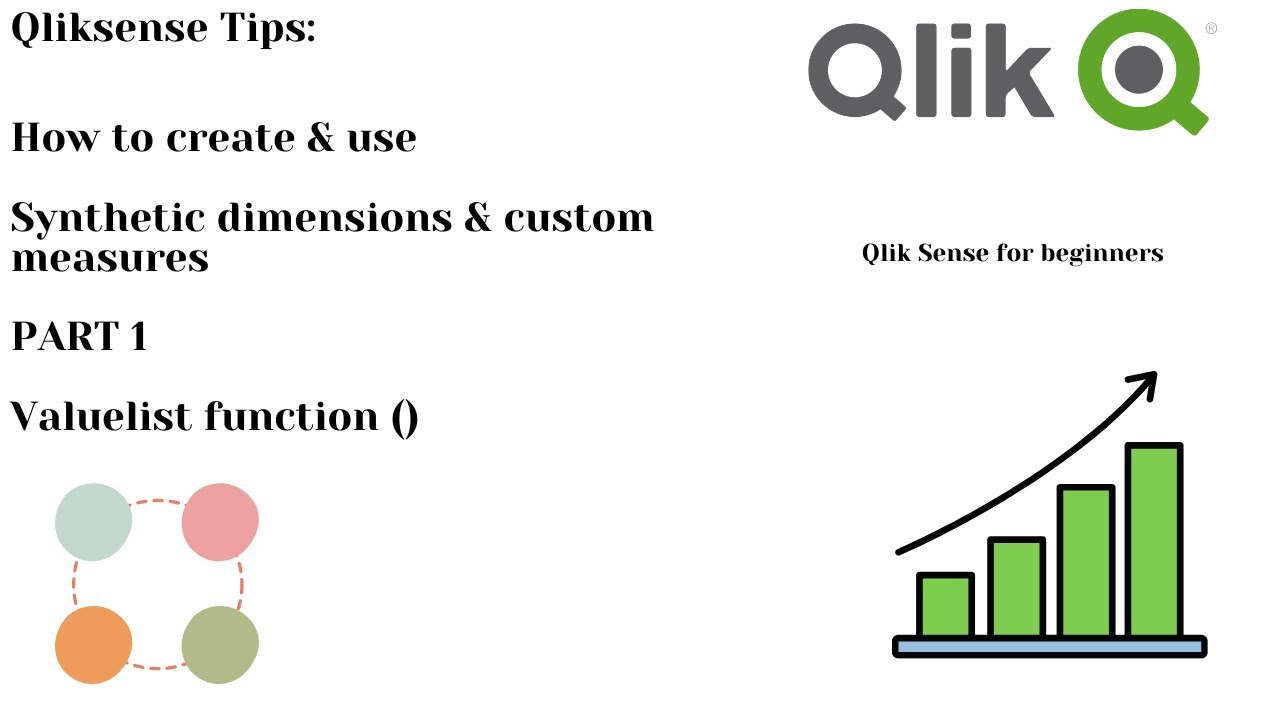 Qliksense Tips:

How to create & use

Synthetic dimensions & custom measures

PART 1

Valuelist function ()

Qlik®

Qlik Sense for beginners